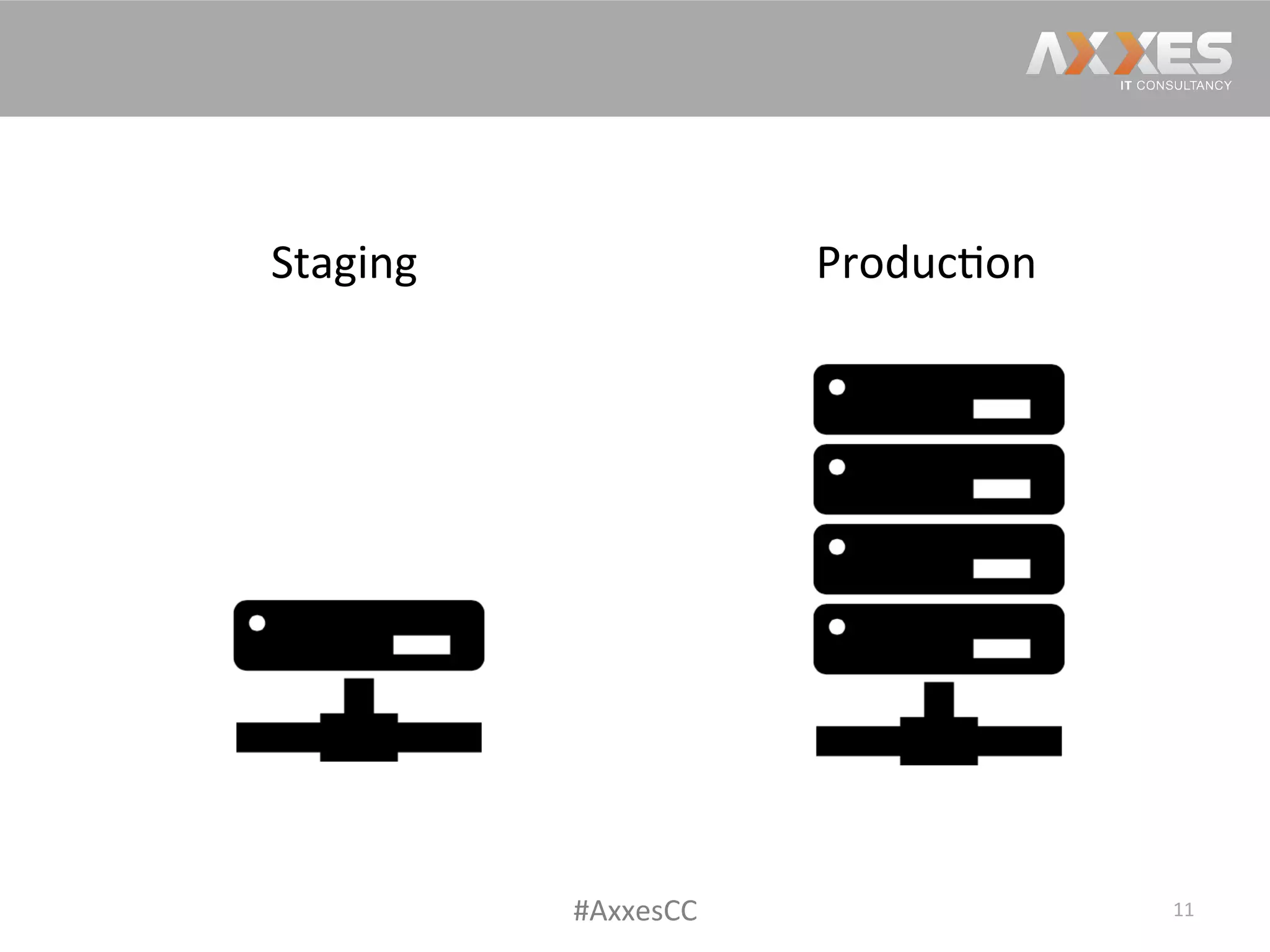 AXXES
IT CONSULTANCY

Staging

Production

#AxxesCC

11